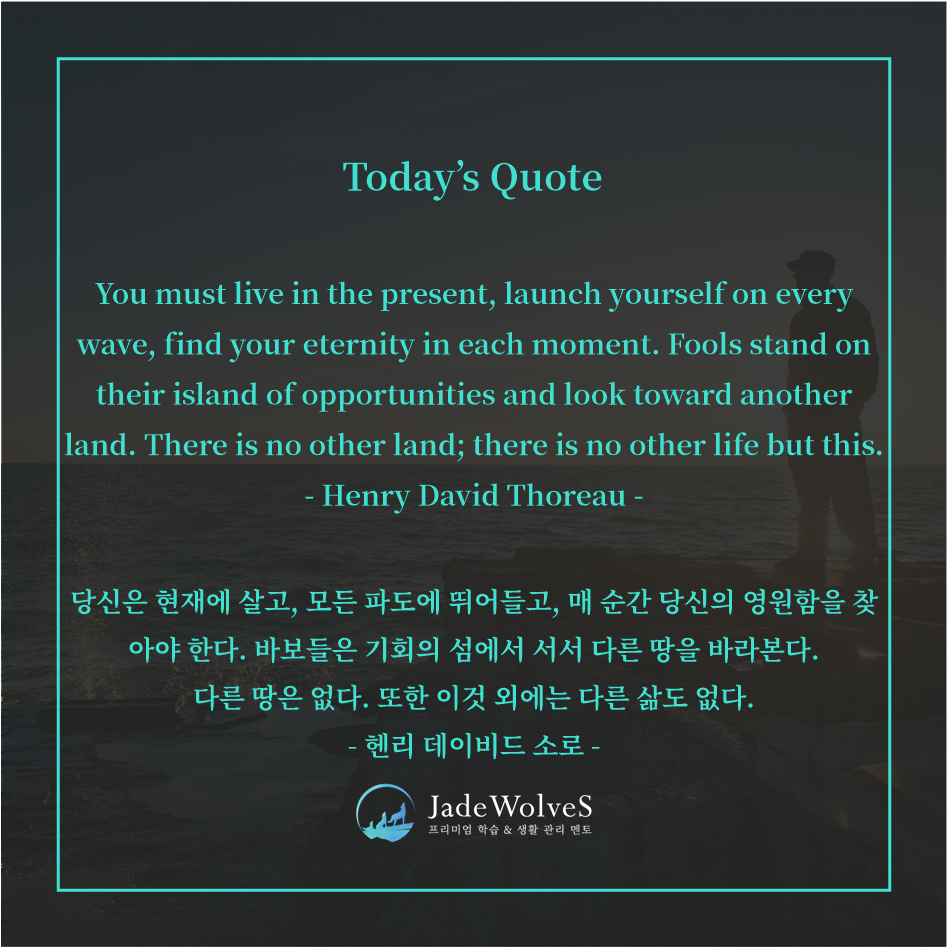 Today's Quote

You must live in the present, launch yourself on every wave, find your eternity in each moment. Fools stand on their island of opportunities and look toward another land. There is no other land; there is no other life but this.
- Henry David Thoreau -

당신은 현재에 살고, 모든 파도에 뛰어들고, 매 순간 당신의 영원함을 찾아야 한다. 바보들은 기회의 섬에서 서서 다른 땅을 바라본다.
다른 땅은 없다. 또한 이것 외에는 다른 삶도 없다.
- 헨리 데이비드 소로 -

JadeWolveS
프리미엄 학습 & 생활 관리 멘토